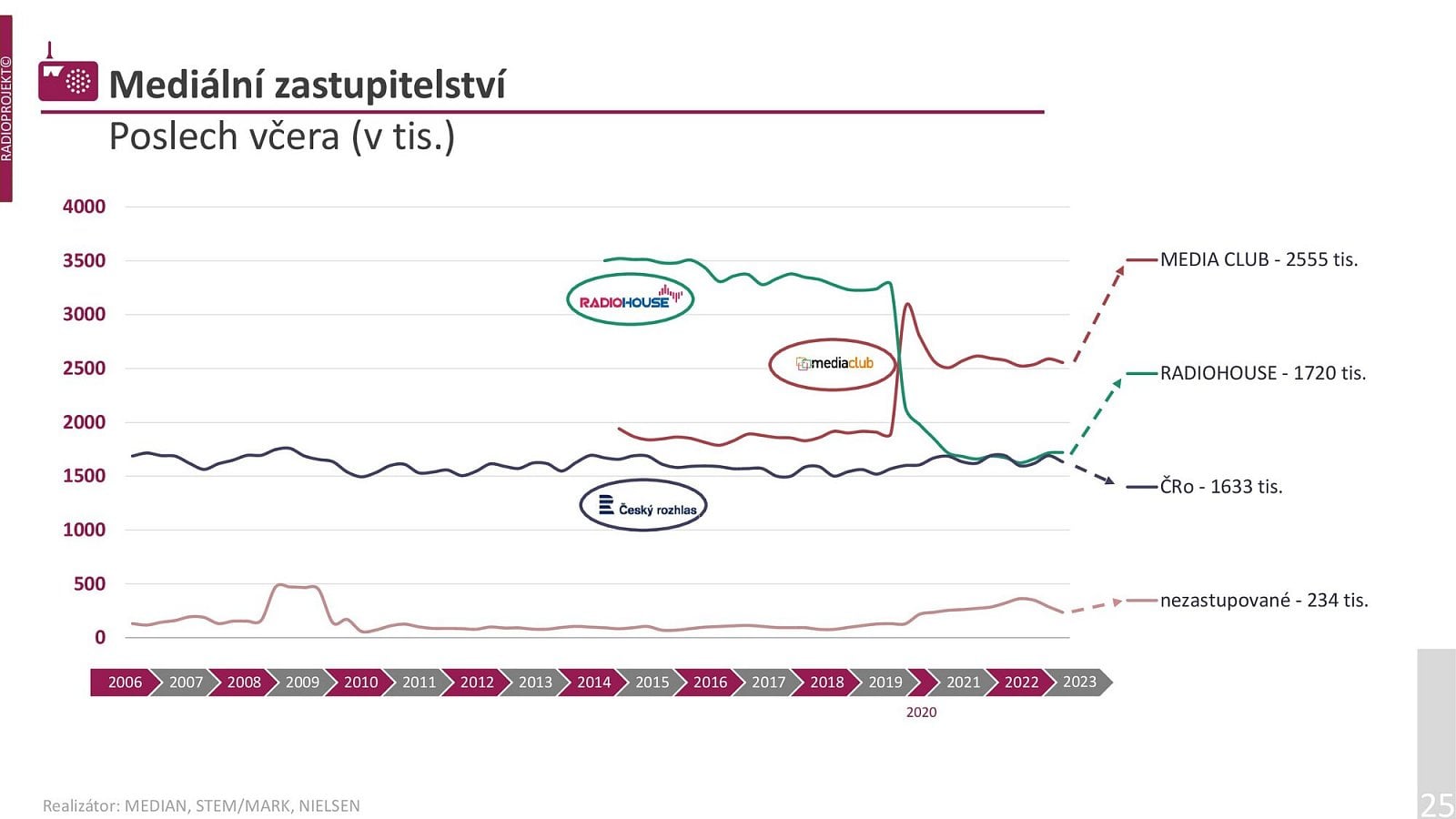 RADIOPROJEKT©

Mediální zastupitelství

Poslech včera (v tis.)

4000
3500
3000
2500
2000
1500
1000
500
0

RADIOHOUSE

mediaclub

Český rozhlas

MEDIA CLUB - 2555 tis.

RADIOHOUSE - 1720 tis.

ČRo - 1633 tis.

nezastupované - 234 tis.

2006 2007 2008 2009 2010 2011 2012 2013 2014 2015 2016 2017 2018 2019 2021 2022 2023

2020

Realizátor: MEDIAN, STEM/MARK, NIELSEN

25